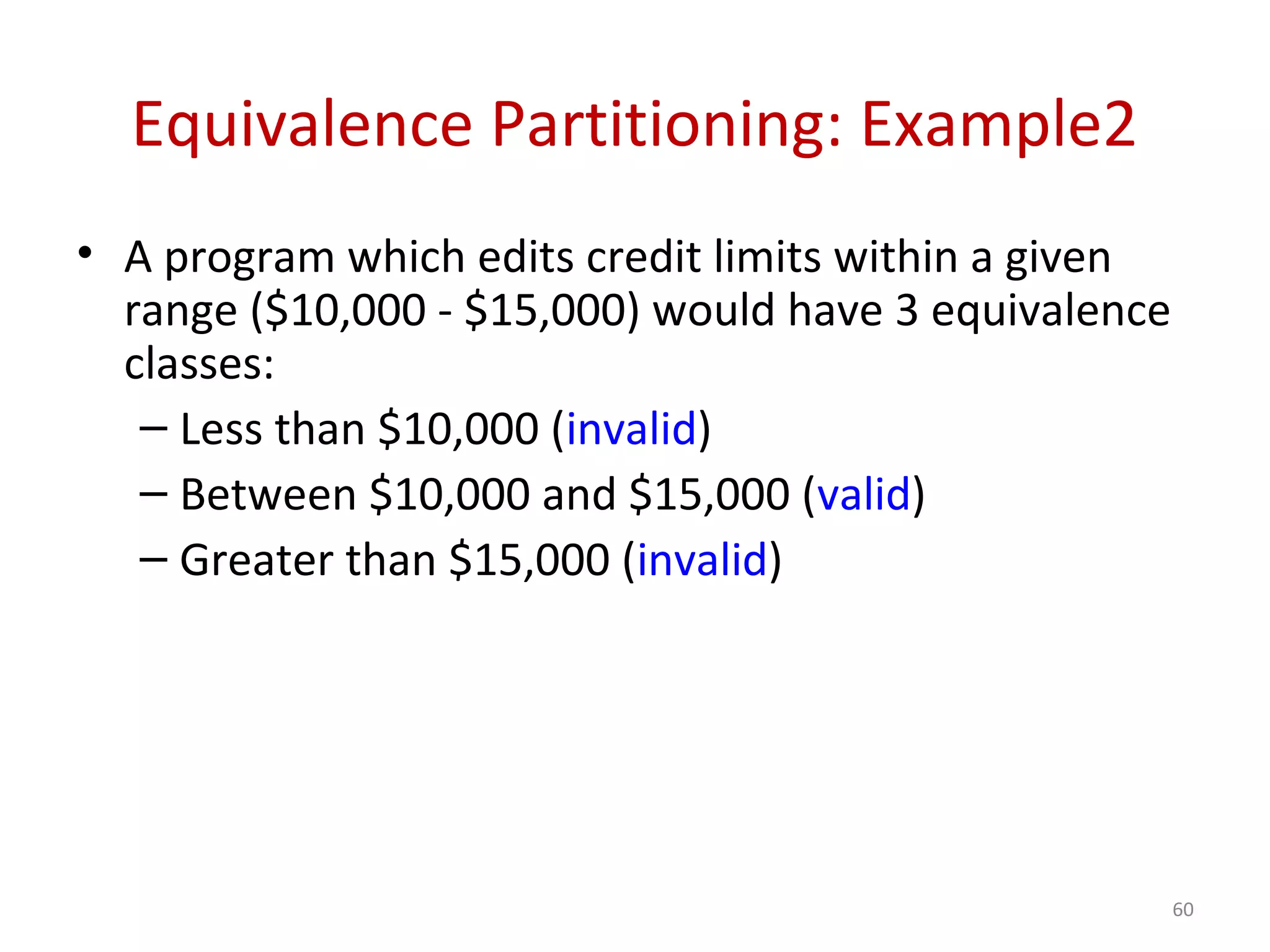 Equivalence Partitioning: Example2

• A program which edits credit limits within a given range (\$10,000 - \$15,000) would have 3 equivalence classes:
– Less than \$10,000 (invalid)
– Between \$10,000 and \$15,000 (valid)
– Greater than \$15,000 (invalid)

60